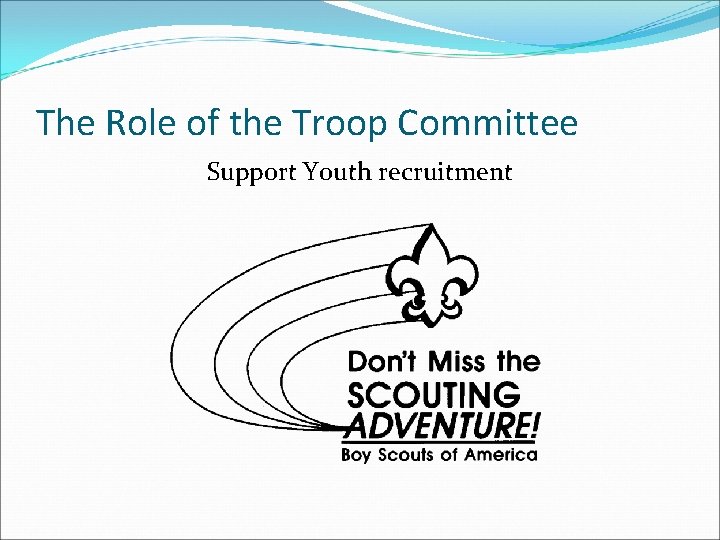 The Role of the Troop Committee

Support Youth recruitment

Don't Miss the SCOUTING ADVENTURE!
Boy Scouts of America